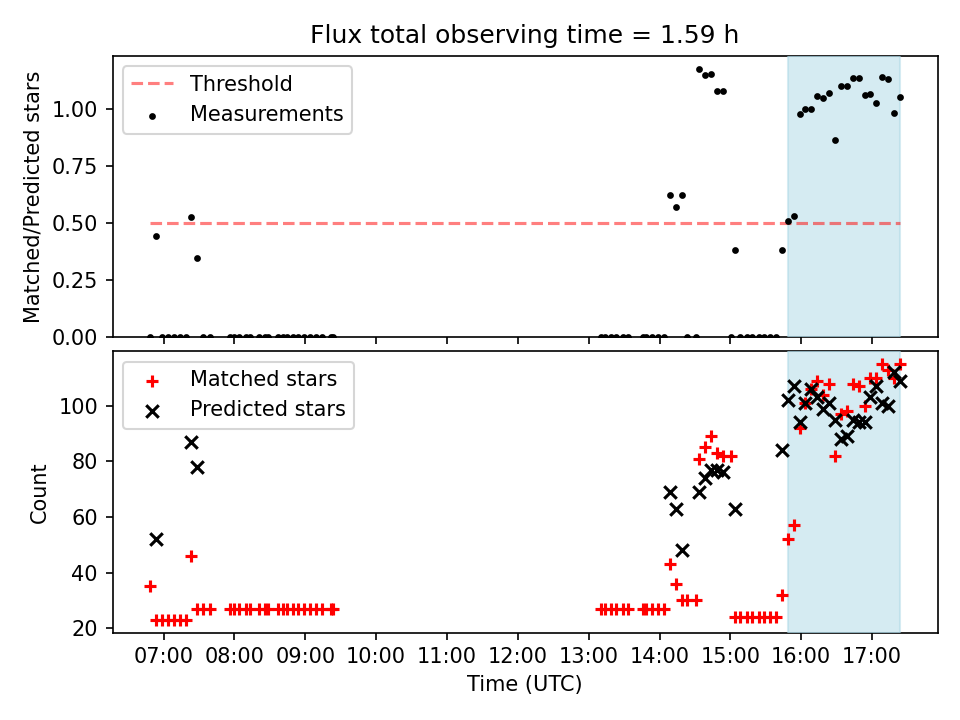 Flux total observing time = 1.59 h

Threshold
Measurements

Matched/Predicted stars

1.00
0.75
0.50
0.25
0.00

Matched stars
Predicted stars

Count

100
80
60
40
20

07:00 08:00 09:00 10:00 11:00 12:00 13:00 14:00 15:00 16:00 17:00

Time (UTC)